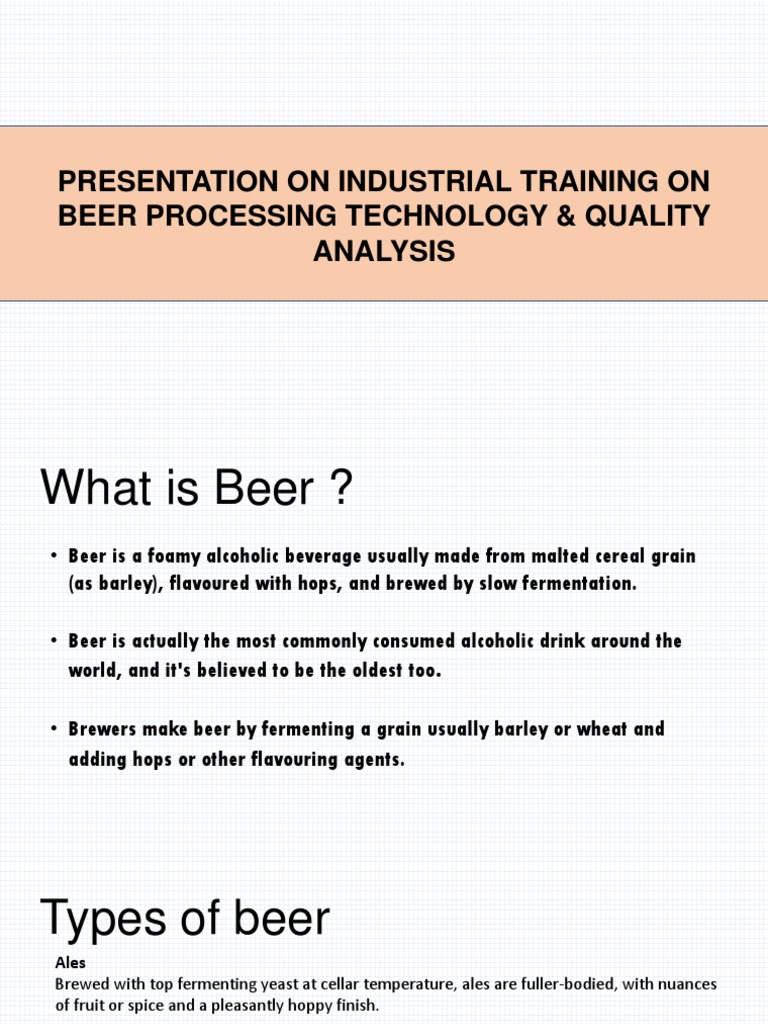 PRESENTATION ON INDUSTRIAL TRAINING ON BEER PROCESSING TECHNOLOGY & QUALITY ANALYSIS

What is Beer ?

• Beer is a foamy alcoholic beverage usually made from malted cereal grain (as barley), flavoured with hops, and brewed by slow fermentation.

• Beer is actually the most commonly consumed alcoholic drink around the world, and it's believed to be the oldest too.

• Brewers make beer by fermenting a grain usually barley or wheat and adding hops or other flavouring agents.

Types of beer

Ales
Brewed with top fermenting yeast at cellar temperature, ales are fuller-bodied, with nuances of fruit or spice and a pleasantly hoppy finish.